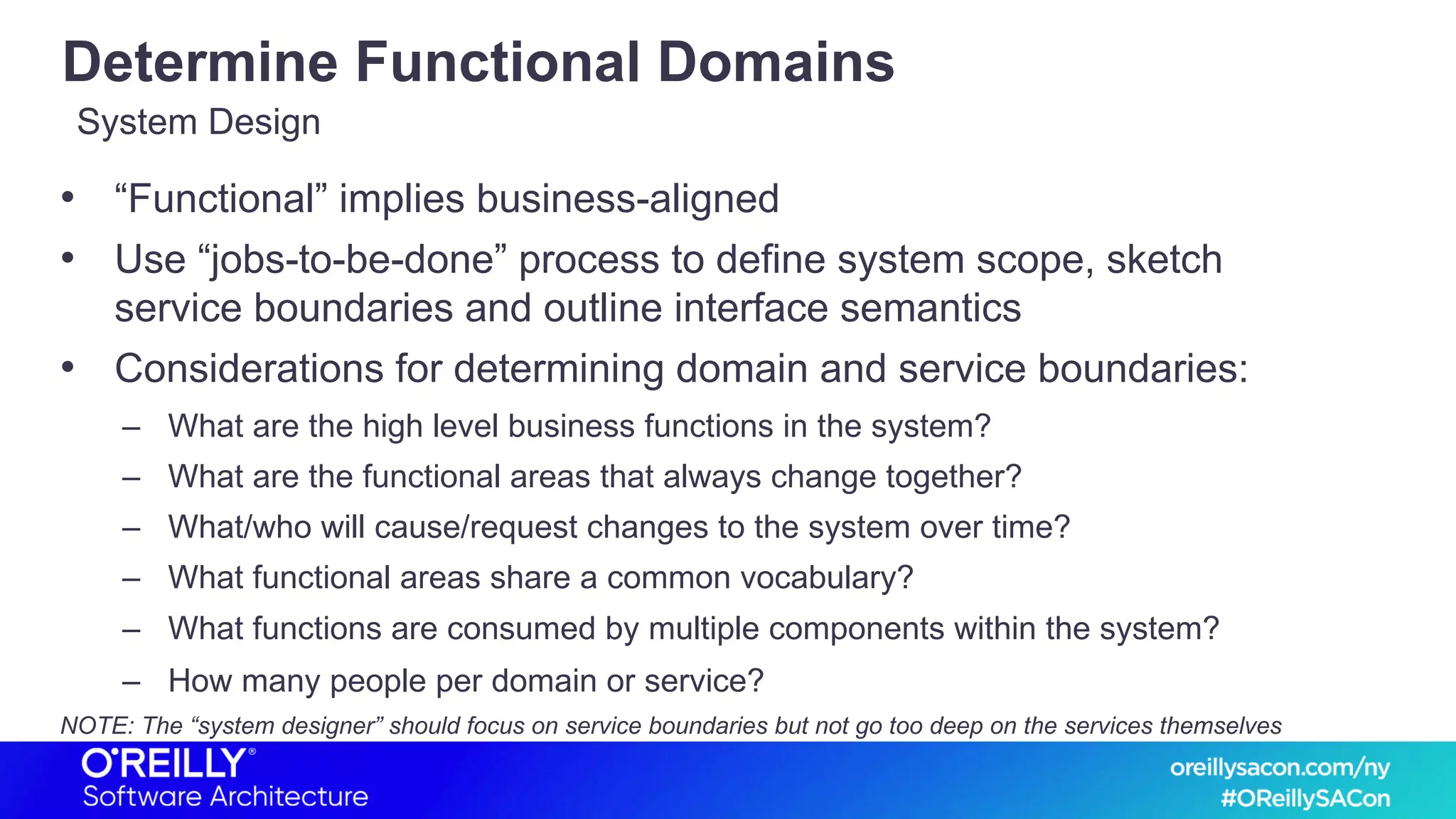 Determine Functional Domains
System Design

• “Functional” implies business-aligned
• Use “jobs-to-be-done” process to define system scope, sketch service boundaries and outline interface semantics
• Considerations for determining domain and service boundaries:
– What are the high level business functions in the system?
– What are the functional areas that always change together?
– What/who will cause/request changes to the system over time?
– What functional areas share a common vocabulary?
– What functions are consumed by multiple components within the system?
– How many people per domain or service?

NOTE: The “system designer” should focus on service boundaries but not go too deep on the services themselves

O'REILLY®
Software Architecture

oreillysacon.com/ny
#OReillySACon